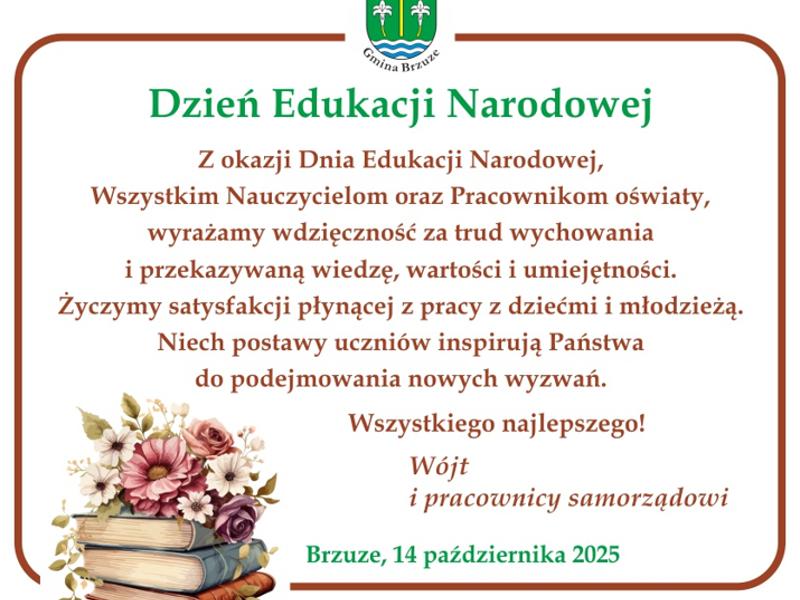 Gmina Brzuze

Dzień Edukacji Narodowej

Z okazji Dnia Edukacji Narodowej, Wszystkim Nauczycielom oraz Pracownikom oświaty, wyrażamy wdzięczność za trud wychowania i przekazywaną wiedzę, wartości i umiejętności. Życzymy satysfakcji płynącej z pracy z dziećmi i młodzieżą. Niech postawy uczniów inspirują Państwa do podejmowania nowych wyzwań.

Wszystkiego najlepszego!

Wójt
i pracownicy samorządowi

Brzuze, 14 października 2025